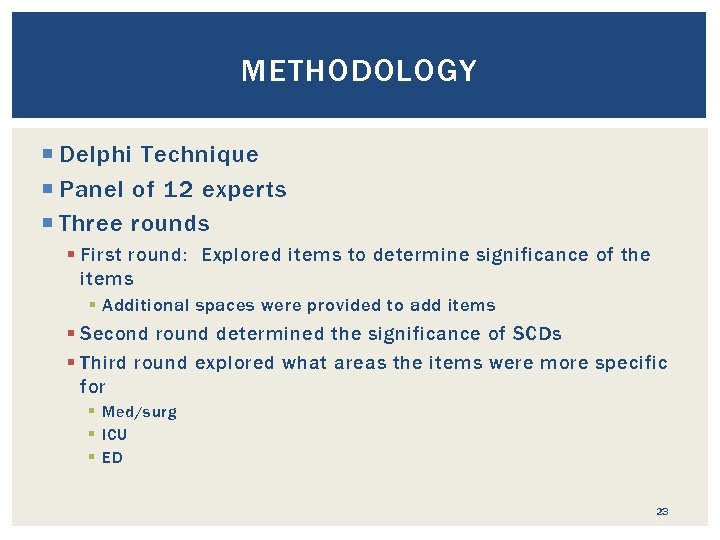 METHODOLOGY

Delphi Technique

Panel of 12 experts

Three rounds

First round: Explored items to determine significance of the items

Additional spaces were provided to add items

Second round determined the significance of SCDs

Third round explored what areas the items were more specific for

Med/surg

ICU

ED

23